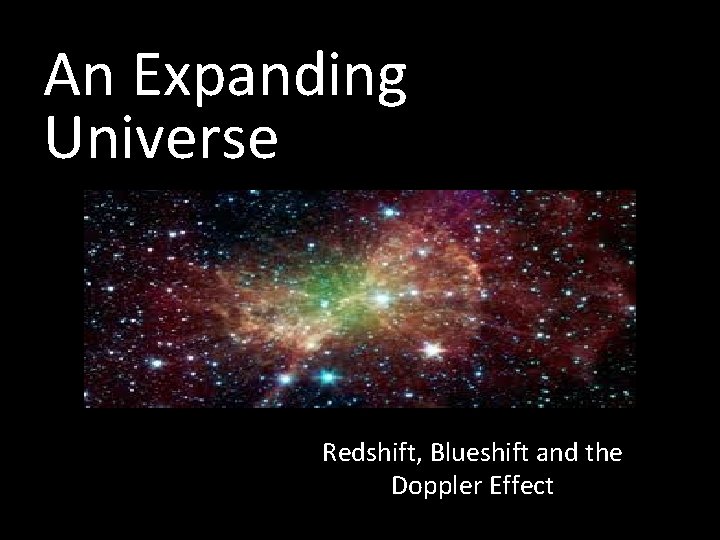 An Expanding Universe

Redshift, Blueshift and the Doppler Effect